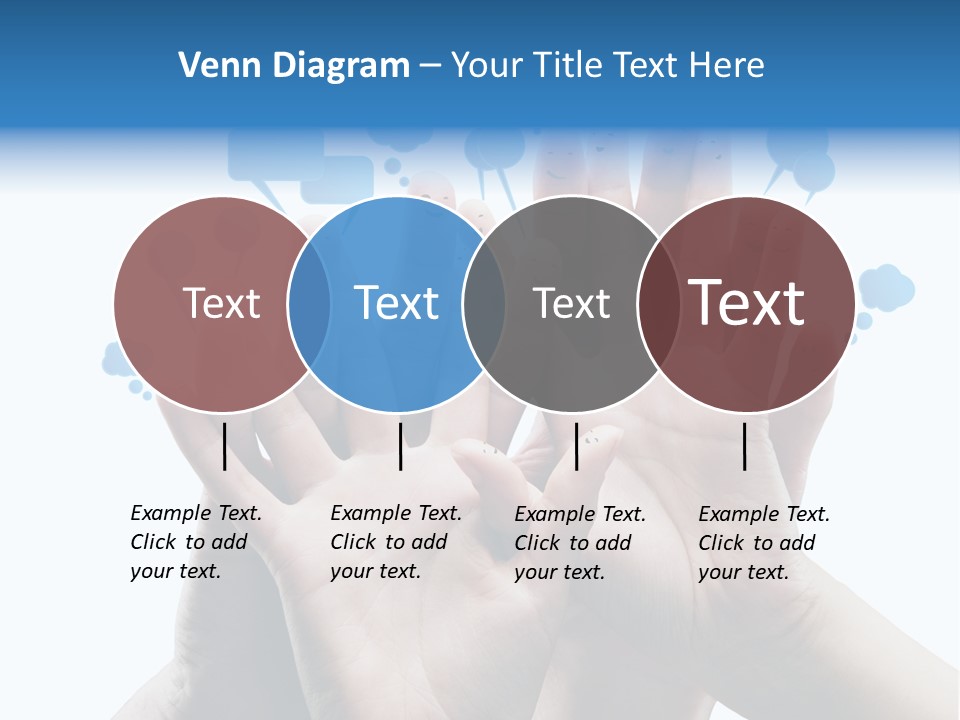 Venn Diagram – Your Title Text Here

Text

Text

Text

Text

Example Text. Click to add your text.

Example Text. Click to add your text.

Example Text. Click to add your text.

Example Text. Click to add your text.